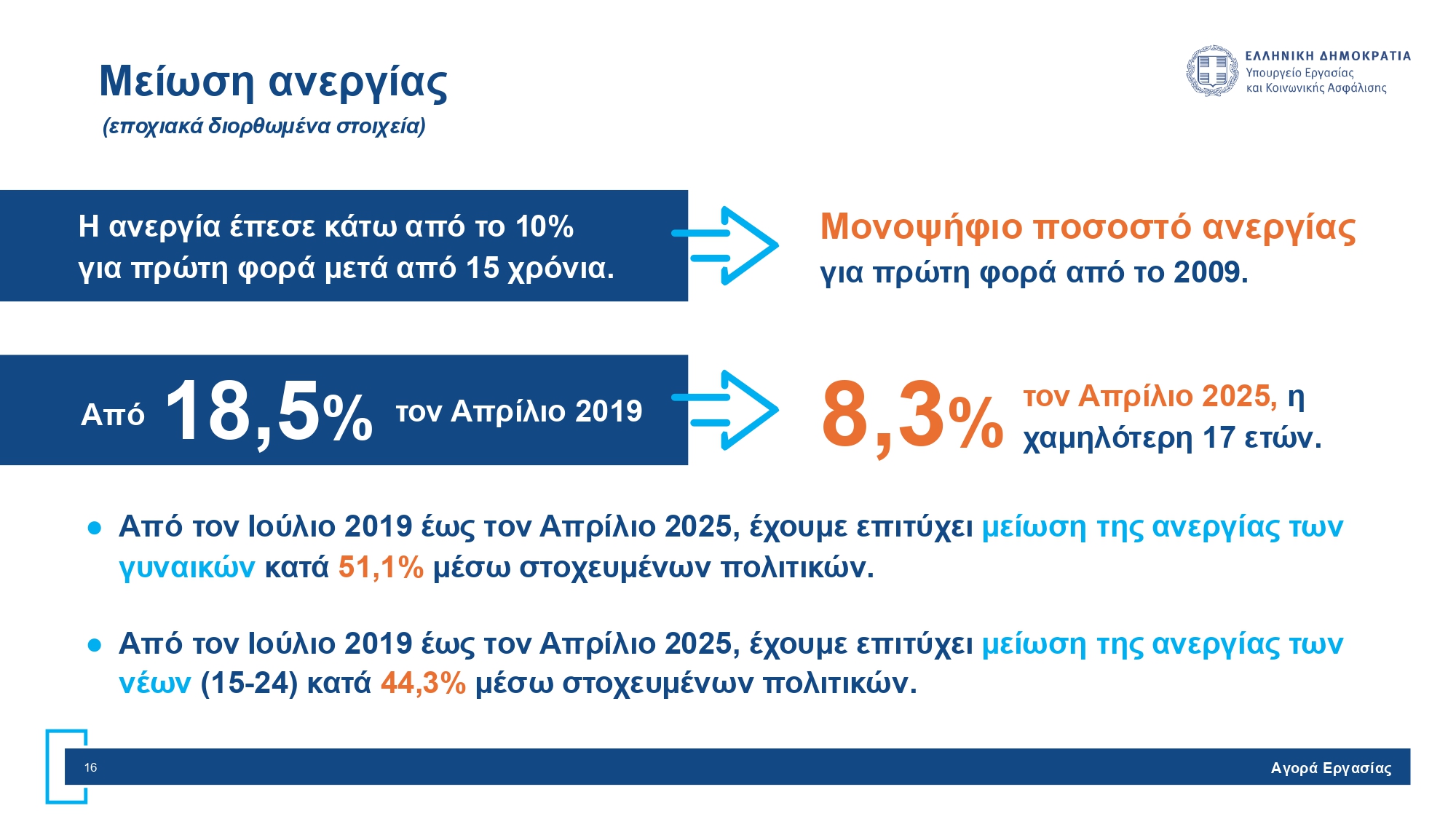 Μείωση ανεργίας
(εποχιακά διορθωμένα στοιχεία)

ΕΛΛΗΝΙΚΗ ΔΗΜΟΚΡΑΤΙΑ
Υπουργείο Εργασίας
και Κοινωνικής Ασφάλισης

Η ανεργία έπεσε κάτω από το 10% για πρώτη φορά μετά από 15 χρόνια.

Μονοψήφιο ποσοστό ανεργίας
για πρώτη φορά από το 2009.

Από 18,5% τον Απρίλιο 2019

8,3% τον Απρίλιο 2025, η χαμηλότερη 17 ετών.

● Από τον Ιούλιο 2019 έως τον Απρίλιο 2025, έχουμε επιτύχει μείωση της ανεργίας των γυναικών κατά 51,1% μέσω στοχευμένων πολιτικών.

● Από τον Ιούλιο 2019 έως τον Απρίλιο 2025, έχουμε επιτύχει μείωση της ανεργίας των νέων (15-24) κατά 44,3% μέσω στοχευμένων πολιτικών.

16

Αγορά Εργασίας